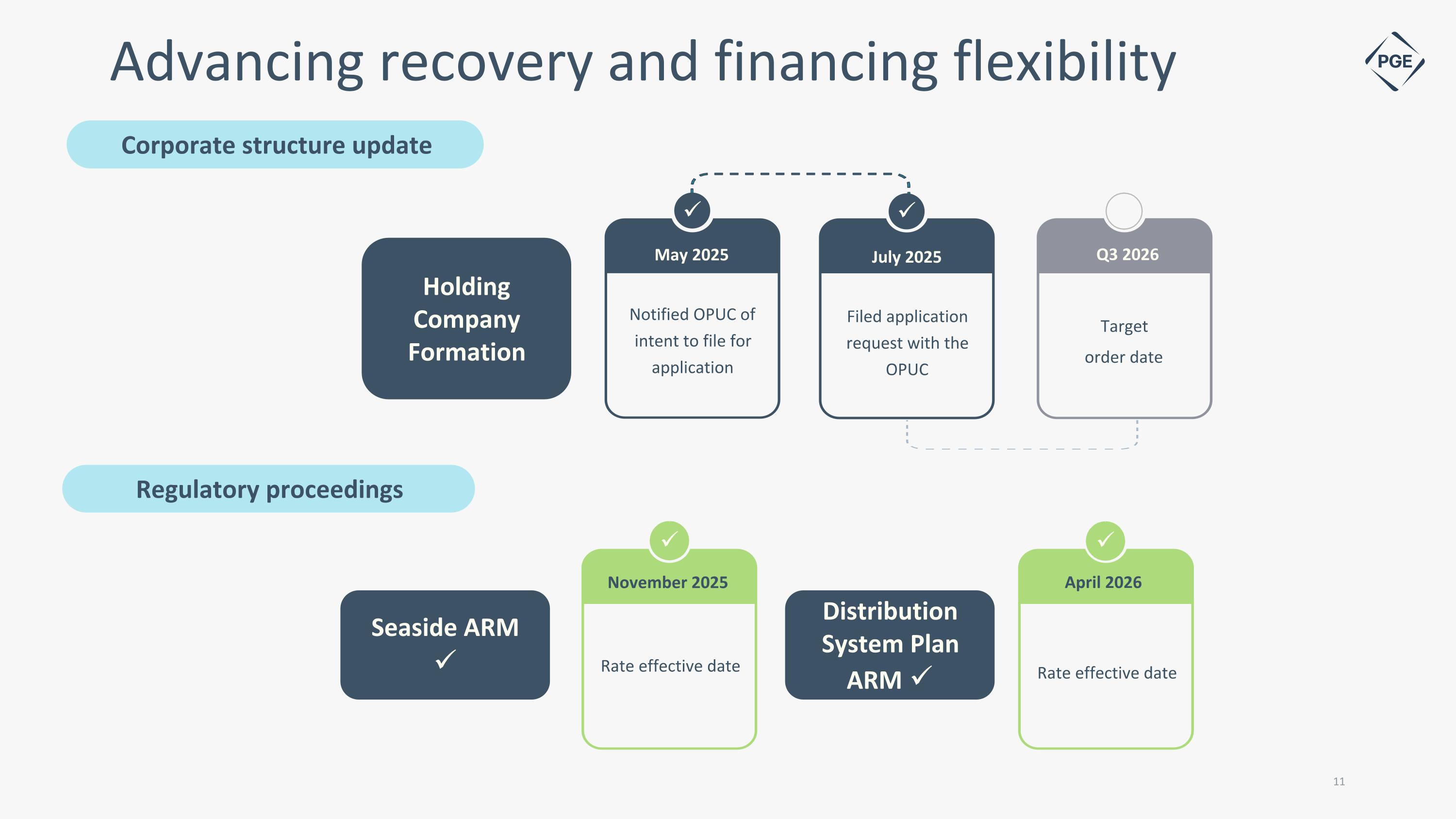 Advancing recovery and financing flexibility

PGE

Corporate structure update

Holding Company Formation

✓
May 2025
Notified OPUC of intent to file for application

✓
July 2025
Filed application request with the OPUC

Q3 2026
Target order date

Regulatory proceedings

Seaside ARM ✓

✓
November 2025
Rate effective date

Distribution System Plan ARM ✓

✓
April 2026
Rate effective date

11